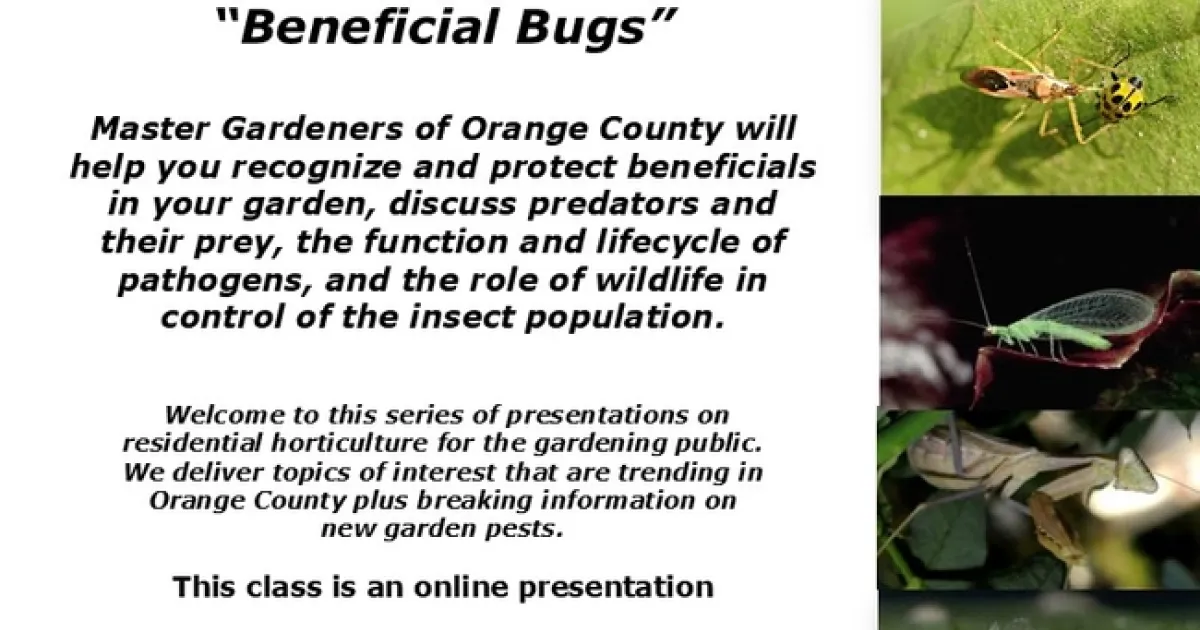 “Beneficial Bugs”

Master Gardeners of Orange County will help you recognize and protect beneficials in your garden, discuss predators and their prey, the function and lifecycle of pathogens, and the role of wildlife in control of the insect population.

Welcome to this series of presentations on residential horticulture for the gardening public. We deliver topics of interest that are trending in Orange County plus breaking information on new garden pests.

This class is an online presentation